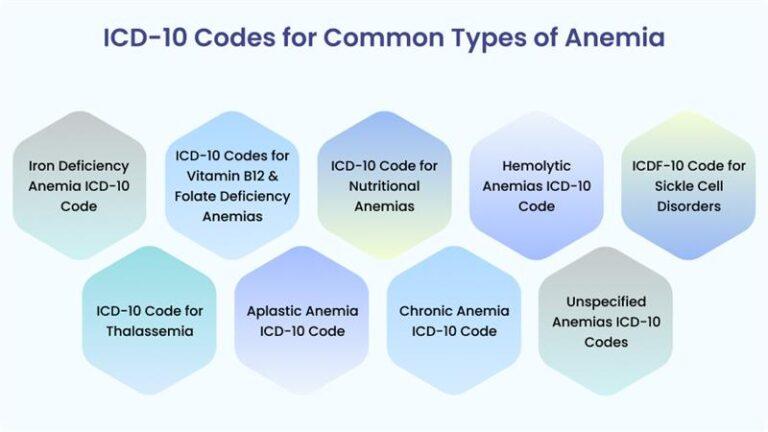 ICD-10 Codes for Common Types of Anemia

Iron Deficiency Anemia ICD-10 Code

ICD-10 Codes for Vitamin B12 & Folate Deficiency Anemias

ICD-10 Code for Nutritional Anemias

Hemolytic Anemias ICD-10 Code

ICDF-10 Code for Sickle Cell Disorders

ICD-10 Code for Thalassemia

Aplastic Anemia ICD-10 Code

Chronic Anemia ICD-10 Code

Unspecified Anemias ICD-10 Codes